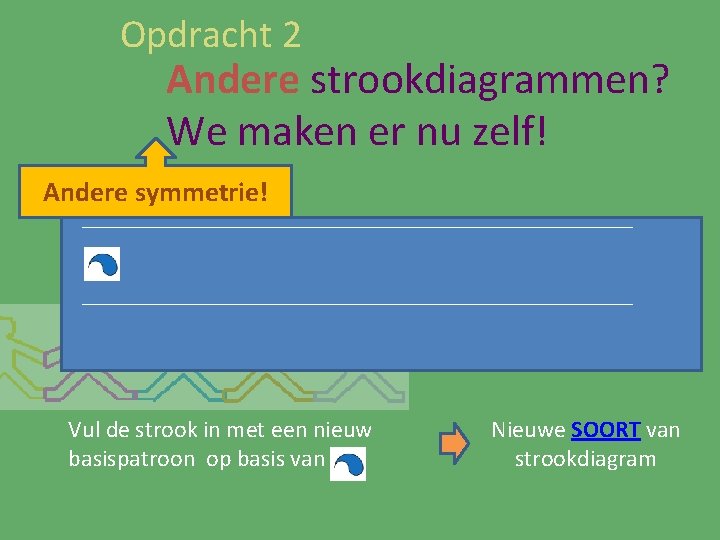 Opdracht 2

Andere strookdiagrammen?
We maken er nu zelf!

Andere symmetrie!

Vul de strook in met een nieuw basispatroon op basis van

Nieuwe SOORT van strookdiagram